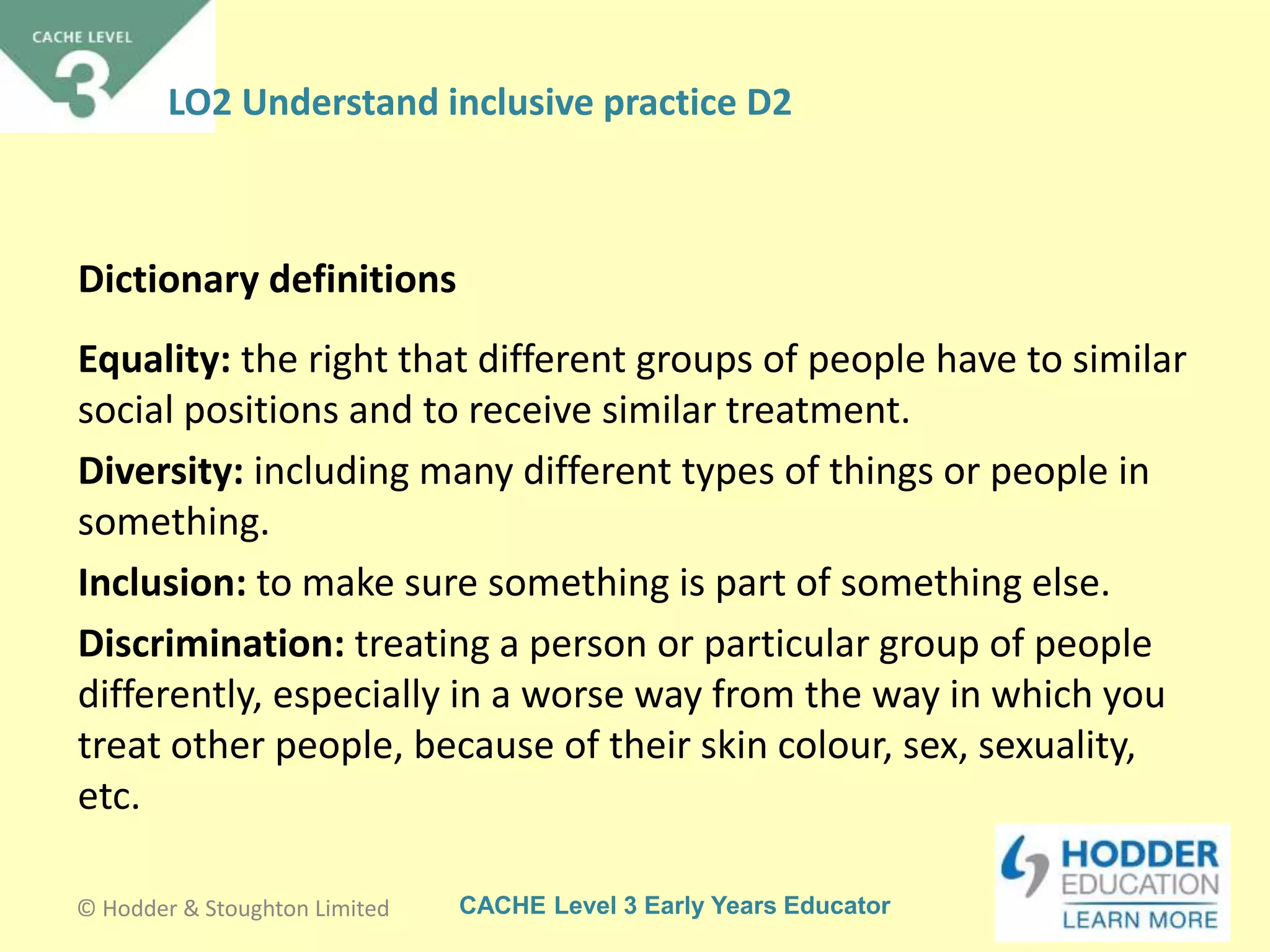 CACHE LEVEL
3

LO2 Understand inclusive practice D2

Dictionary definitions

Equality: the right that different groups of people have to similar social positions and to receive similar treatment.

Diversity: including many different types of things or people in something.

Inclusion: to make sure something is part of something else.

Discrimination: treating a person or particular group of people differently, especially in a worse way from the way in which you treat other people, because of their skin colour, sex, sexuality, etc.

© Hodder & Stoughton Limited

CACHE Level 3 Early Years Educator

HODDER
EDUCATION
LEARN MORE